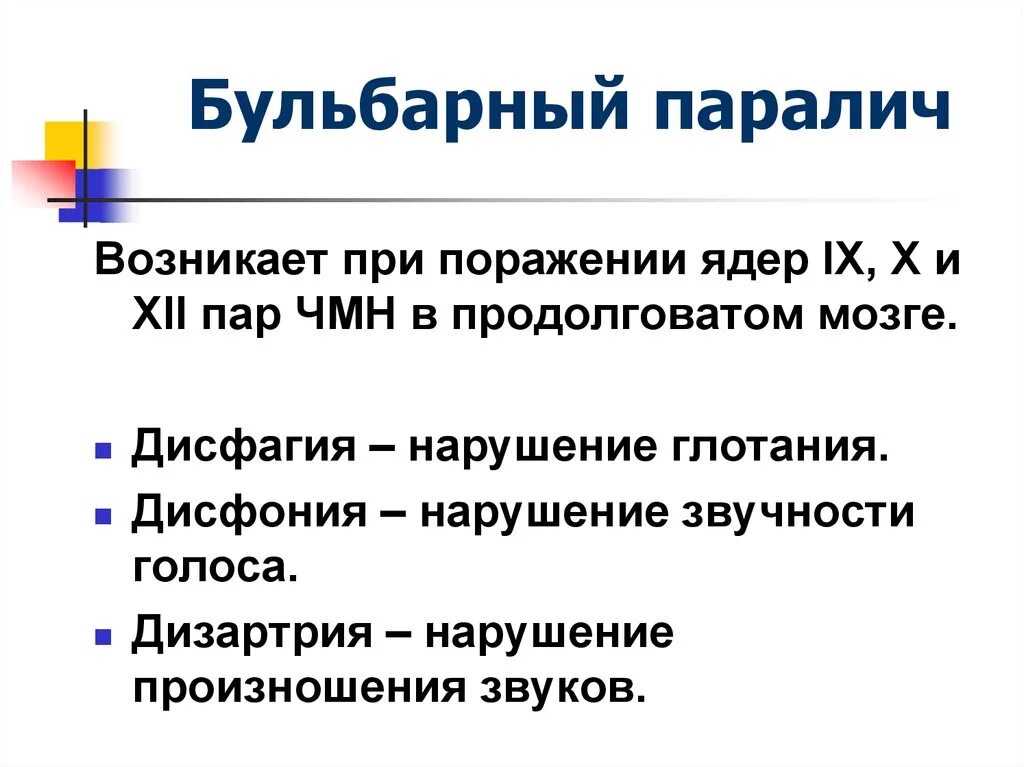 Бульбарный паралич

Возникает при поражении ядер IX, X и XII пар ЧМН в продолговатом мозге.

- Дисфагия – нарушение глотания.
- Дисфония – нарушение звучности голоса.
- Дизартрия – нарушение произношения звуков.